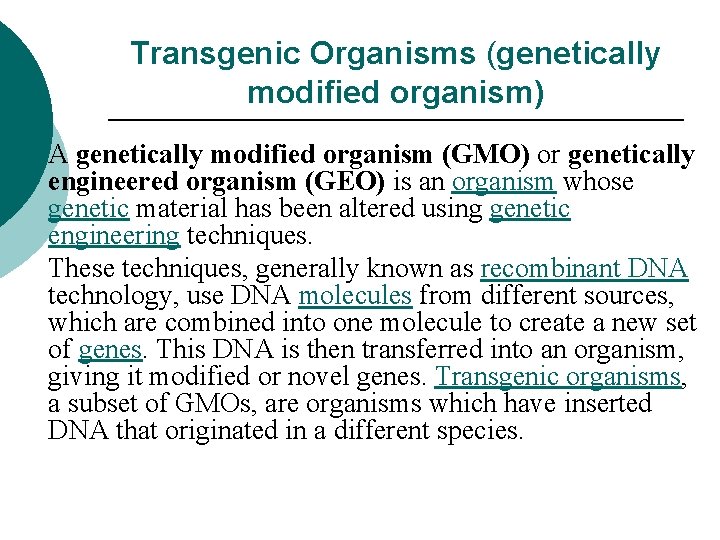 Transgenic Organisms (genetically modified organism)

A genetically modified organism (GMO) or genetically engineered organism (GEO) is an organism whose genetic material has been altered using genetic engineering techniques.

These techniques, generally known as recombinant DNA technology, use DNA molecules from different sources, which are combined into one molecule to create a new set of genes. This DNA is then transferred into an organism, giving it modified or novel genes. Transgenic organisms, a subset of GMOs, are organisms which have inserted DNA that originated in a different species.